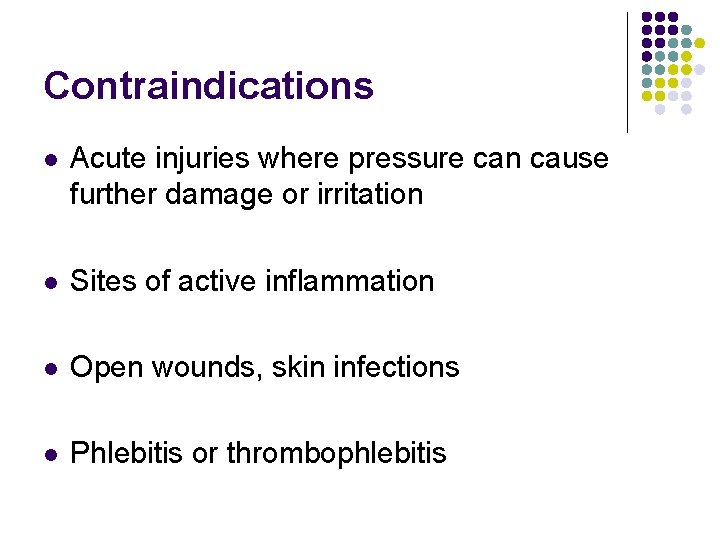 Contraindications

- Acute injuries where pressure can cause further damage or irritation

- Sites of active inflammation

- Open wounds, skin infections

- Phlebitis or thrombophlebitis